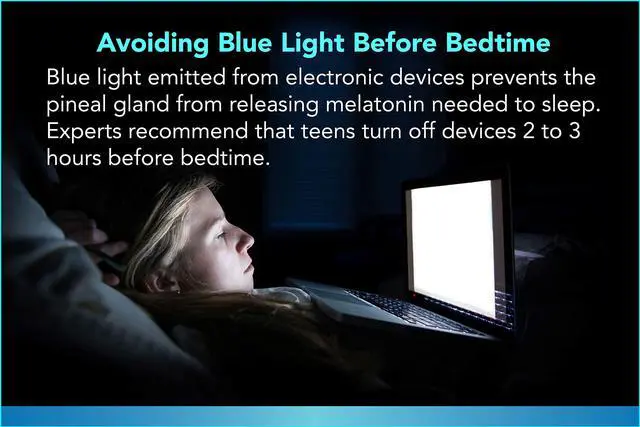 Avoiding Blue Light Before Bedtime

Blue light emitted from electronic devices prevents the pineal gland from releasing melatonin needed to sleep. Experts recommend that teens turn off devices 2 to 3 hours before bedtime.